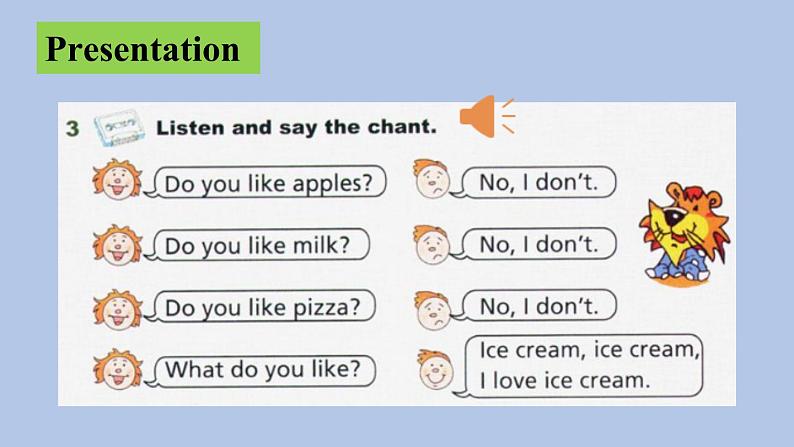 Presentation

3 Listen and say the chant.

Do you like apples?
No, I don't.

Do you like milk?
No, I don't.

Do you like pizza?
No, I don't.

What do you like?
Ice cream, ice cream, I love ice cream.